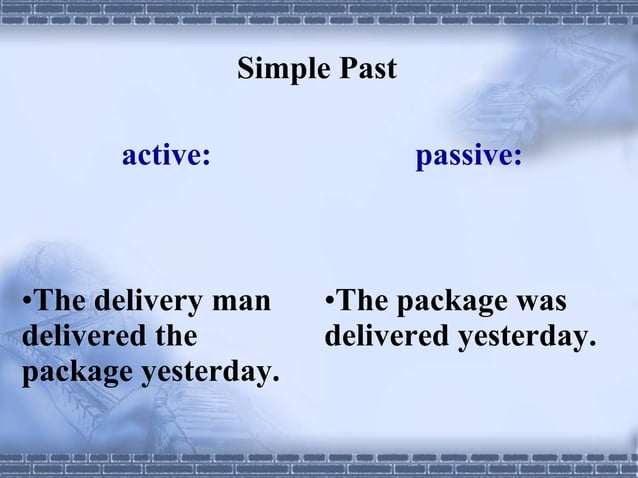 Simple Past

active:

•The delivery man delivered the package yesterday.

passive:

•The package was delivered yesterday.